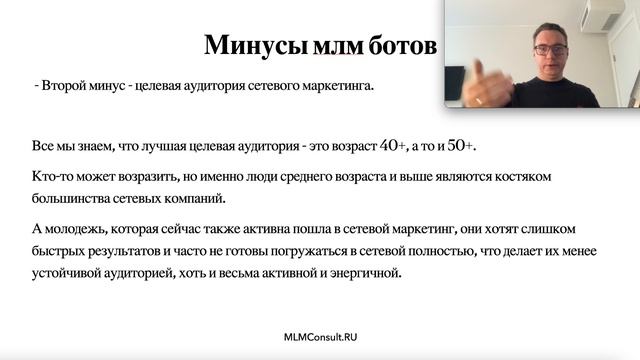 Минусы млм ботов

- Второй минус - целевая аудитория сетевого маркетинга.

Все мы знаем, что лучшая целевая аудитория - это возраст 40+, а то и 50+.

Кто-то может возразить, но именно люди среднего возраста и выше являются костяком большинства сетевых компаний.

А молодежь, которая сейчас также активна пошла в сетевой маркетинг, они хотят слишком быстрых результатов и часто не готовы погружаться в сетевой полностью, что делает их менее устойчивой аудиторией, хоть и весьма активной и энергичной.

MLMConsult.RU